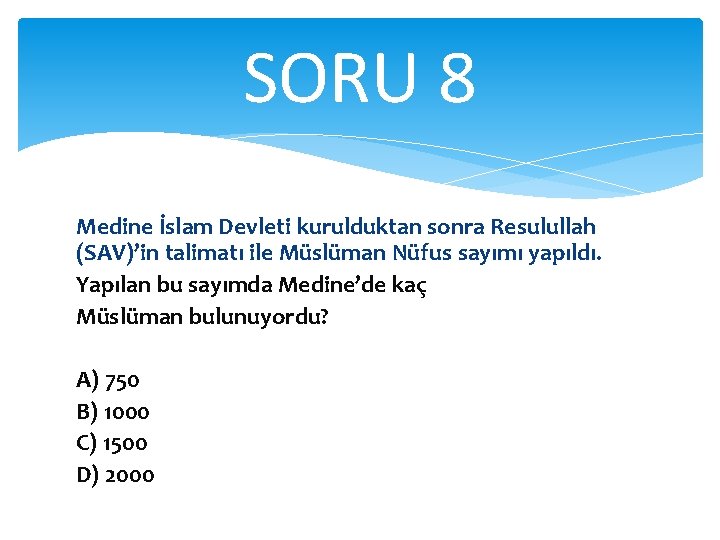 SORU 8

Medine İslam Devleti kurulduktan sonra Resulullah (SAV)'in talimatı ile Müslüman Nüfus sayımı yapıldı.
Yapılan bu sayımda Medine'de kaç Müslüman bulunuyordu?

A) 750
B) 1000
C) 1500
D) 2000